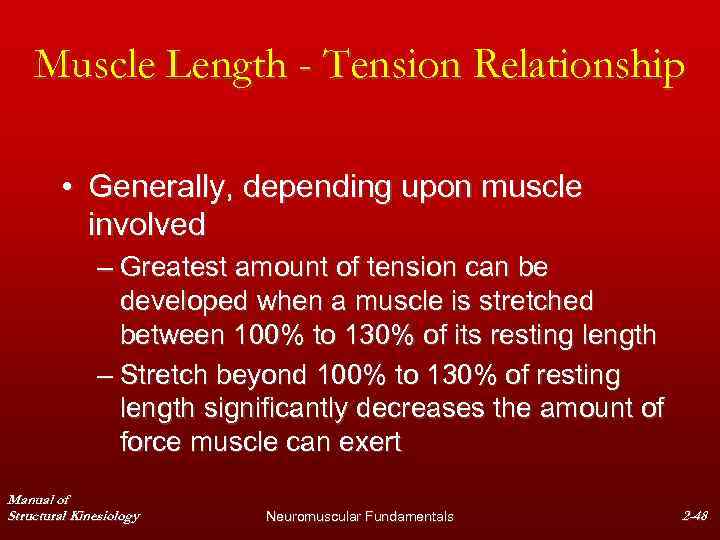 Muscle Length - Tension Relationship

• Generally, depending upon muscle involved

– Greatest amount of tension can be developed when a muscle is stretched between 100% to 130% of its resting length

– Stretch beyond 100% to 130% of resting length significantly decreases the amount of force muscle can exert

Manual of Structural Kinesiology

Neuromuscular Fundamentals

2-48